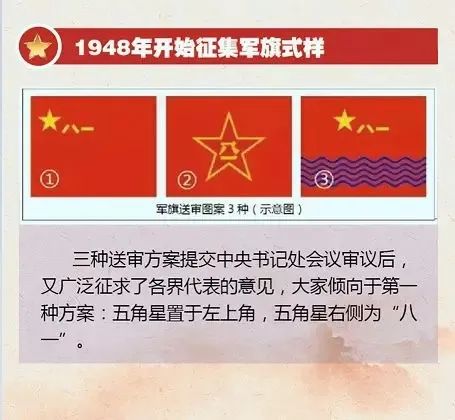 1948年开始征集军旗式样

八一

①

八一

②

八一

③

军旗送审图案 3 种（示意图）

三种送审方案提交中央书记处会议审议后，又广泛征求了各界代表的意见，大家倾向于第一种方案：五角星置于左上角，五角星右侧为“八一”。